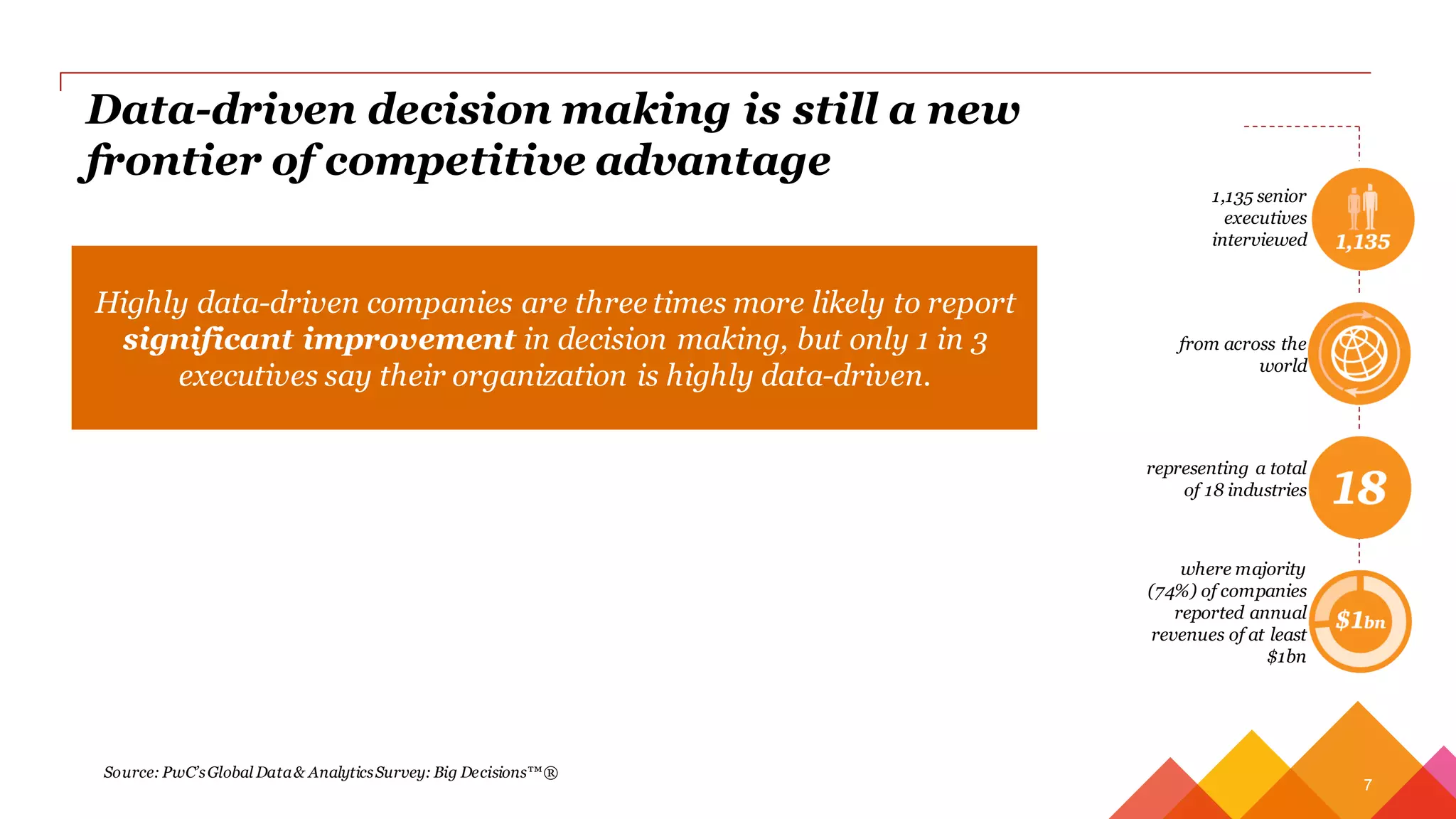 Data-driven decision making is still a new frontier of competitive advantage

Highly data-driven companies are three times more likely to report significant improvement in decision making, but only 1 in 3 executives say their organization is highly data-driven.

1,135 senior executives interviewed

1,135

from across the world

representing a total of 18 industries

18

where majority (74%) of companies reported annual revenues of at least $1bn

$1bn

Source: PwC's Global Data & Analytics Survey: Big Decisions™®

7